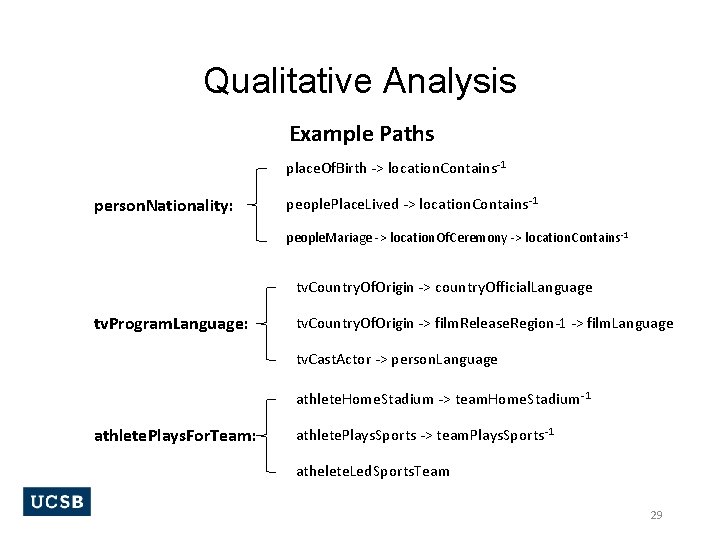 Qualitative Analysis

Example Paths

personNationality:

placeOfBirth -> locationContains$^{-1}$

peoplePlaceLived -> locationContains$^{-1}$

peopleMariage -> locationOfCeremony -> locationContains$^{-1}$

tvProgramLanguage:

tvCountryOfOrigin -> countryOfficialLanguage

tvCountryOfOrigin -> filmReleaseRegion-1 -> filmLanguage

tvCastActor -> personLanguage

athletePlaysForTeam:

athleteHomeStadium -> teamHomeStadium$^{-1}$

athletePlaysSports -> teamPlaysSports$^{-1}$

atheleteLedSportsTeam

UCSB

29